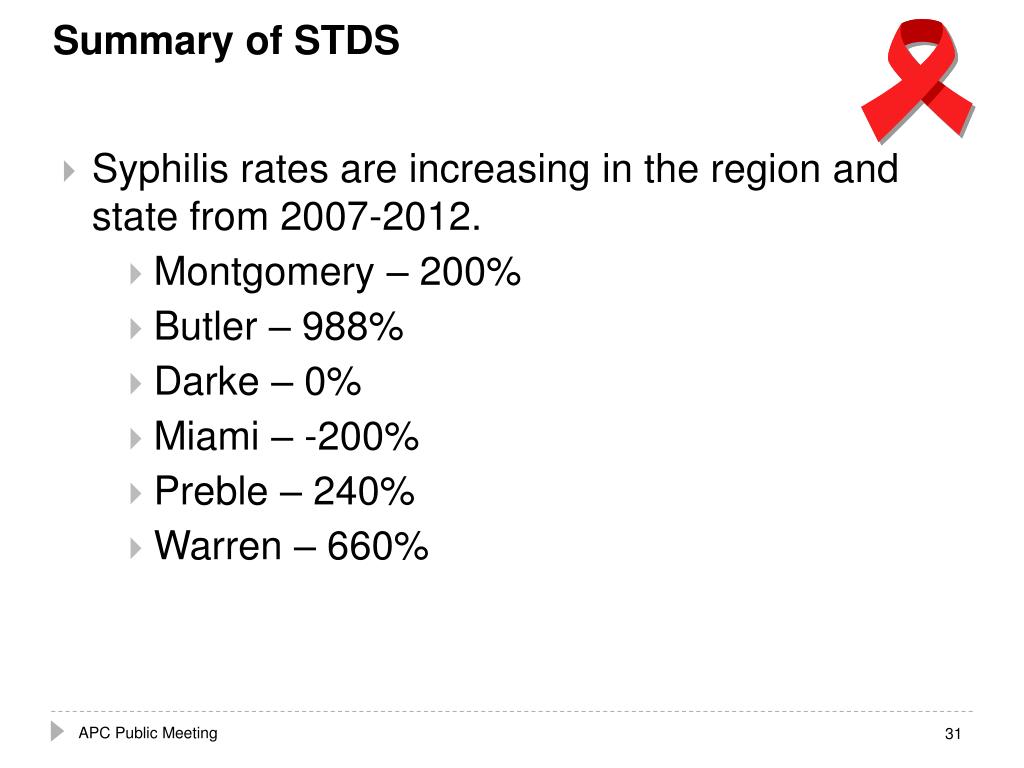 Summary of STDS

Syphilis rates are increasing in the region and state from 2007-2012.

Montgomery – 200%

Butler – 988%

Darke – 0%

Miami – -200%

Preble – 240%

Warren – 660%

APC Public Meeting

31